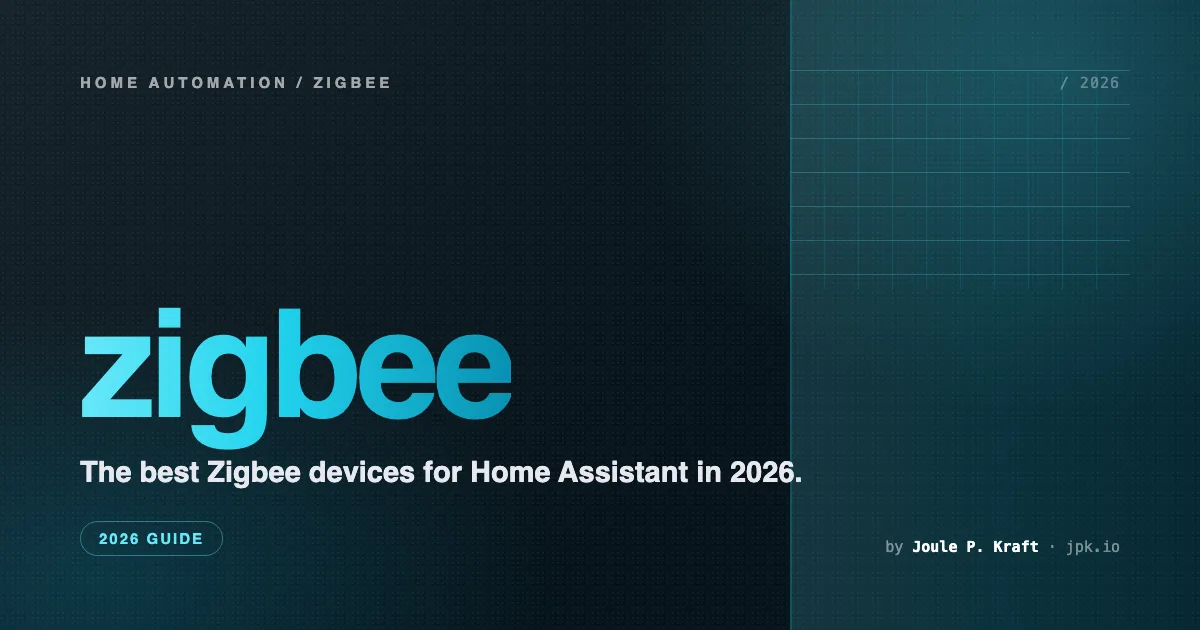 HOME AUTOMATION / ZIGBEE

/ 2026

zigbee

The best Zigbee devices for Home Assistant in 2026.

2026 GUIDE

by Joule P. Kraft · jpk.io